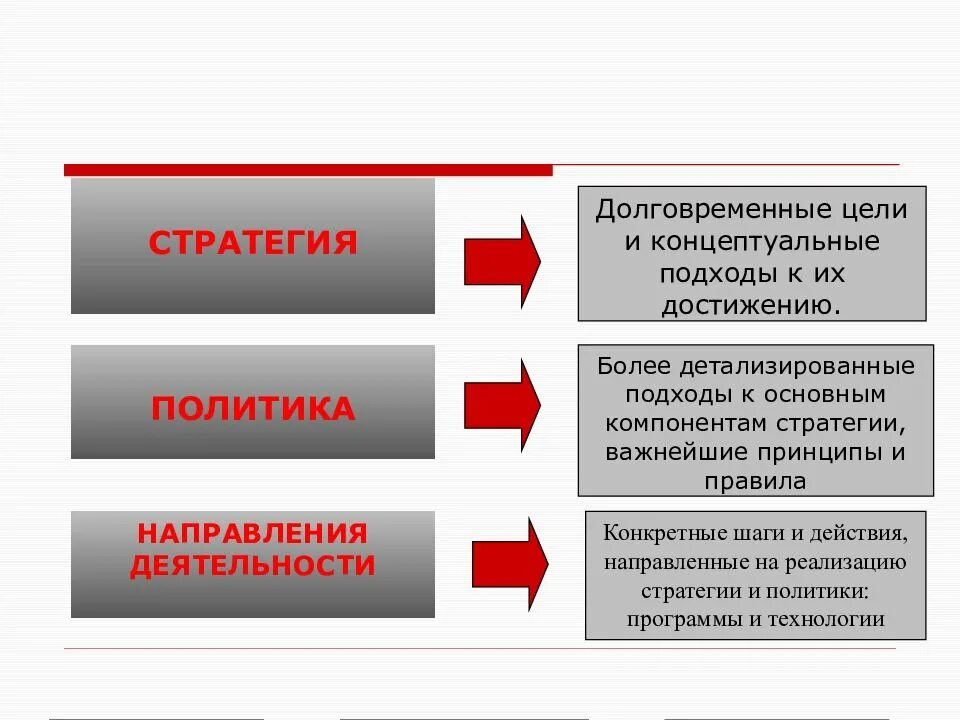 СТРАТЕГИЯ

Долговременные цели и концептуальные подходы к их достижению.

ПОЛИТИКА

Более детализированные подходы к основным компонентам стратегии, важнейшие принципы и правила

НАПРАВЛЕНИЯ ДЕЯТЕЛЬНОСТИ

Конкретные шаги и действия, направленные на реализацию стратегии и политики: программы и технологии